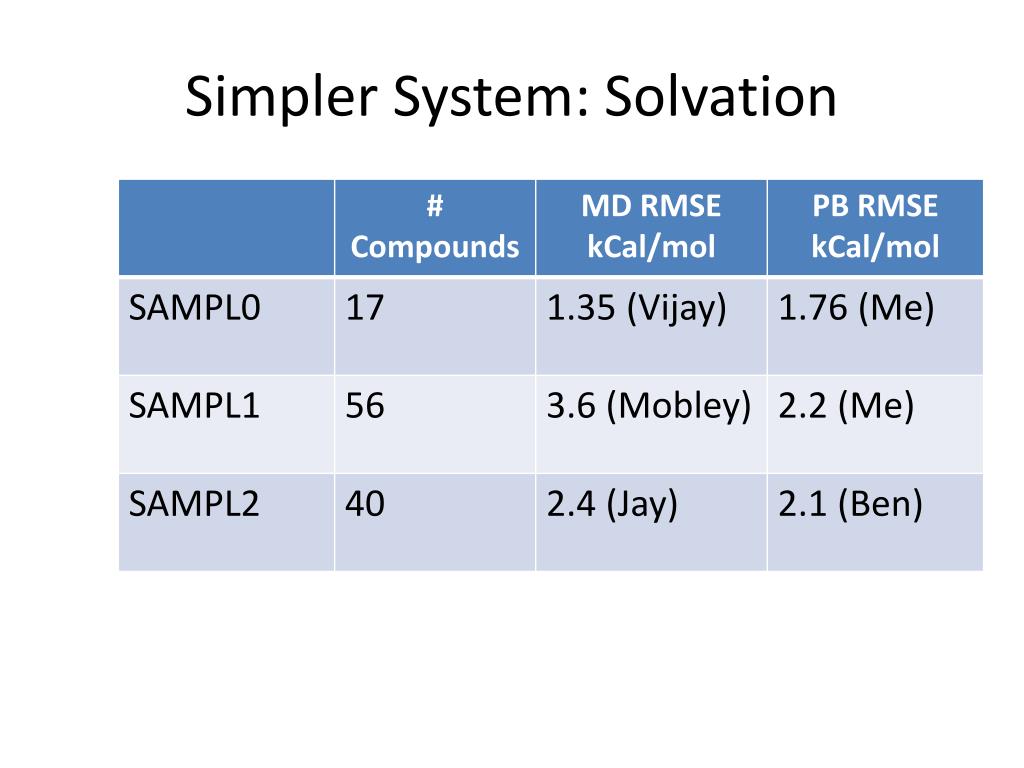 Simpler System: Solvation

| | # Compounds | MD RMSE kCal/mol | PB RMSE kCal/mol |
|---|---|---|---|
| SAMPL0 | 17 | 1.35 (Vijay) | 1.76 (Me) |
| SAMPL1 | 56 | 3.6 (Mobley) | 2.2 (Me) |
| SAMPL2 | 40 | 2.4 (Jay) | 2.1 (Ben) |